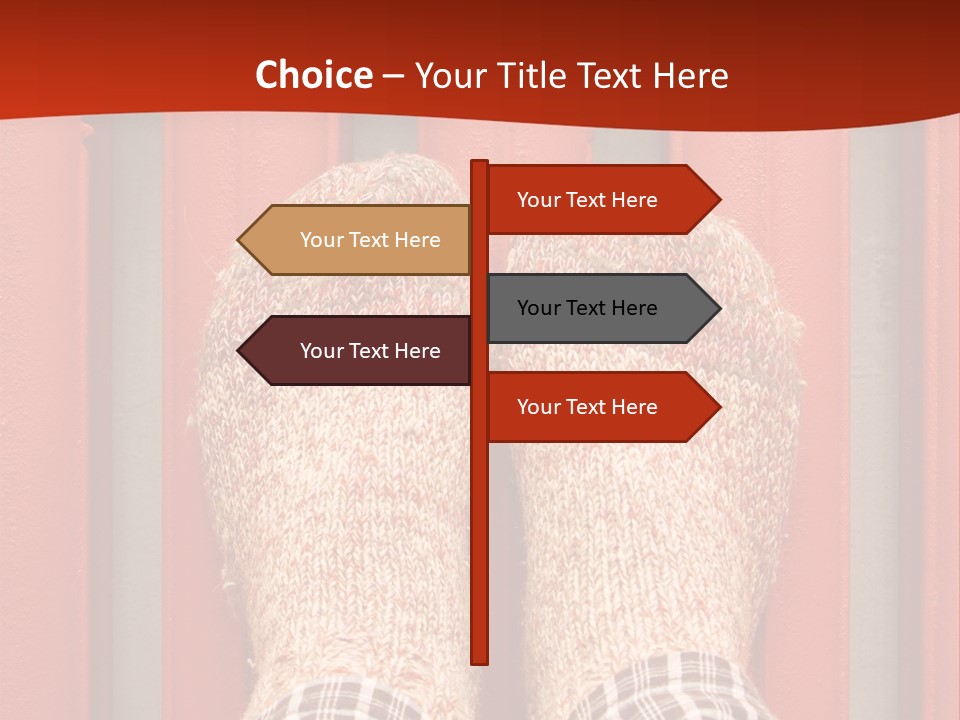 Choice – Your Title Text Here

Your Text Here

Your Text Here

Your Text Here

Your Text Here

Your Text Here